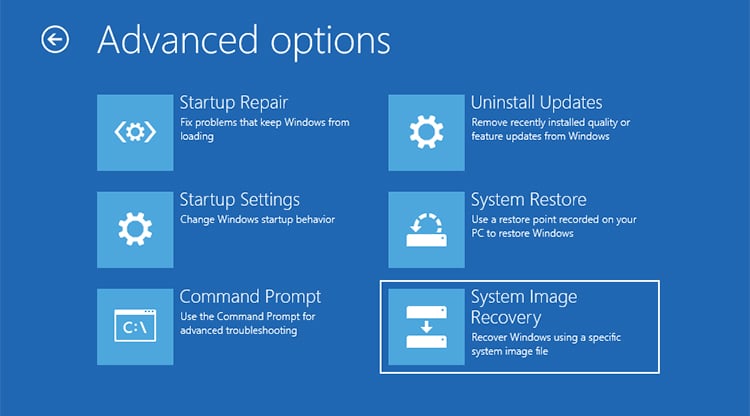 Advanced options

Startup Repair
Fix problems that keep Windows from loading

Startup Settings
Change Windows startup behavior

C:\
Command Prompt
Use the Command Prompt for advanced troubleshooting

Uninstall Updates
Remove recently installed quality or feature updates from Windows

System Restore
Use a restore point recorded on your PC to restore Windows

System Image Recovery
Recover Windows using a specific system image file